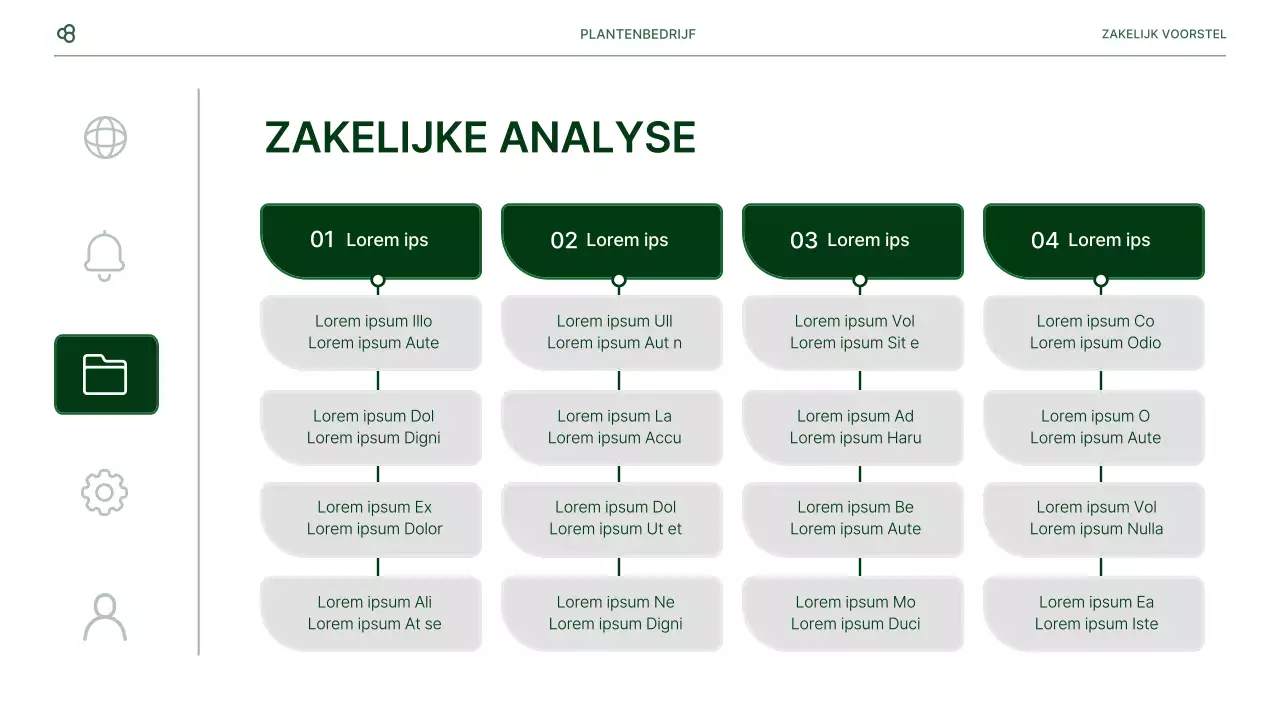 PLANTENBEDRIJF

ZAKELIJK VOORSTEL

ZAKELIJKE ANALYSE

01 Lorem ips

Lorem ipsum Illo
Lorem ipsum Aute

Lorem ipsum Dol
Lorem ipsum Digni

Lorem ipsum Ex
Lorem ipsum Dolor

Lorem ipsum Ali
Lorem ipsum At se

02 Lorem ips

Lorem ipsum Ull
Lorem ipsum Aut n

Lorem ipsum La
Lorem ipsum Accu

Lorem ipsum Dol
Lorem ipsum Ut et

Lorem ipsum Ne
Lorem ipsum Digni

03 Lorem ips

Lorem ipsum Vol
Lorem ipsum Sit e

Lorem ipsum Ad
Lorem ipsum Haru

Lorem ipsum Be
Lorem ipsum Aute

Lorem ipsum Mo
Lorem ipsum Duci

04 Lorem ips

Lorem ipsum Co
Lorem ipsum Odio

Lorem ipsum O
Lorem ipsum Aute

Lorem ipsum Vol
Lorem ipsum Nulla

Lorem ipsum Ea
Lorem ipsum Iste